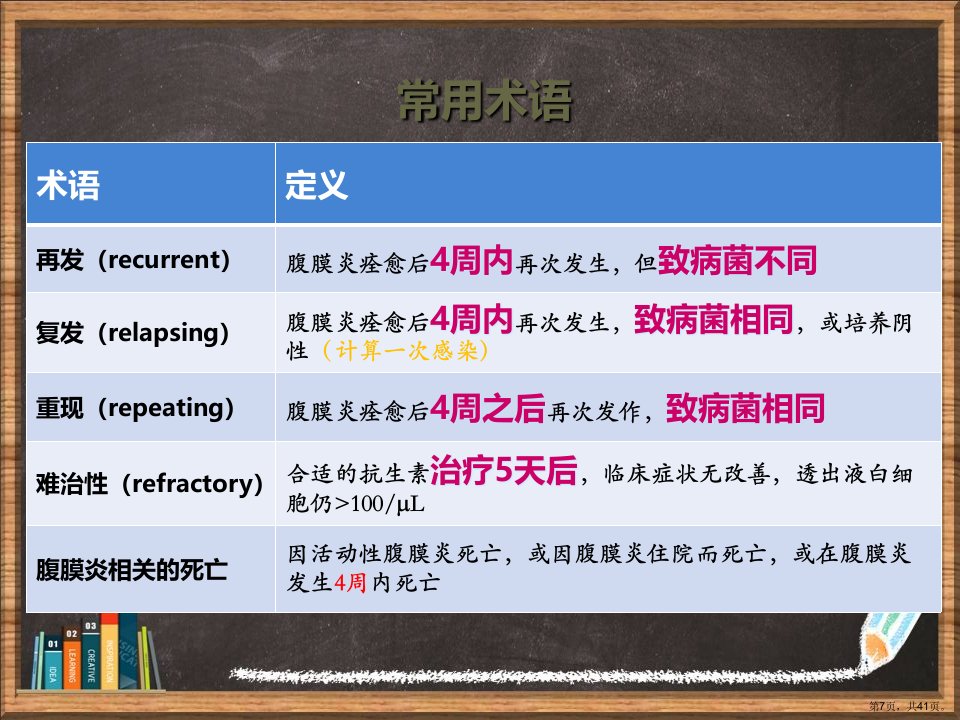 常用术语

| 术语 | 定义 |
|---|---|
| 再发（recurrent） | 腹膜炎痊愈后4周内再次发生，但致病菌不同 |
| 复发（relapsing） | 腹膜炎痊愈后4周内再次发生，致病菌相同，或培养阴性（计算一次感染） |
| 重现（repeating） | 腹膜炎痊愈后4周之后再次发作，致病菌相同 |
| 难治性（refractory） | 合适的抗生素治疗5天后，临床症状无改善，透出液白细胞仍>100/μL |
| 腹膜炎相关的死亡 | 因活动性腹膜炎死亡，或因腹膜炎住院而死亡，或在腹膜炎发生4周内死亡 |

01 IDEA 02 LEARNING 03 CREATIVE INSPIRATION

第7页，共41页。